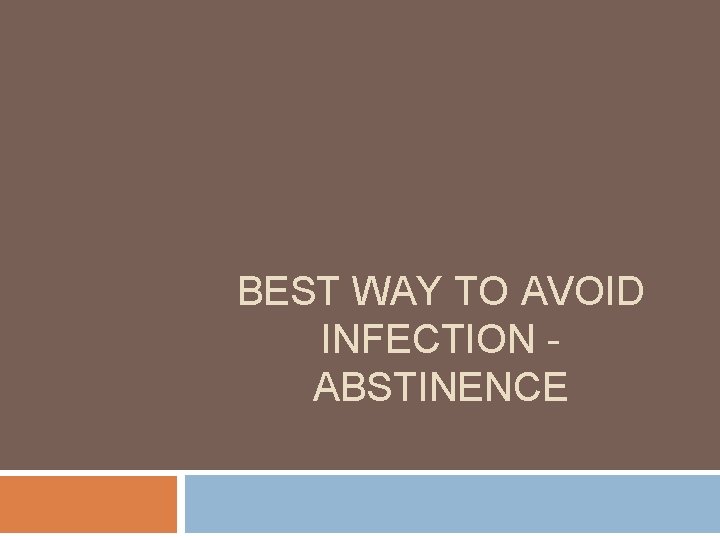 BEST WAY TO AVOID INFECTION - ABSTINENCE